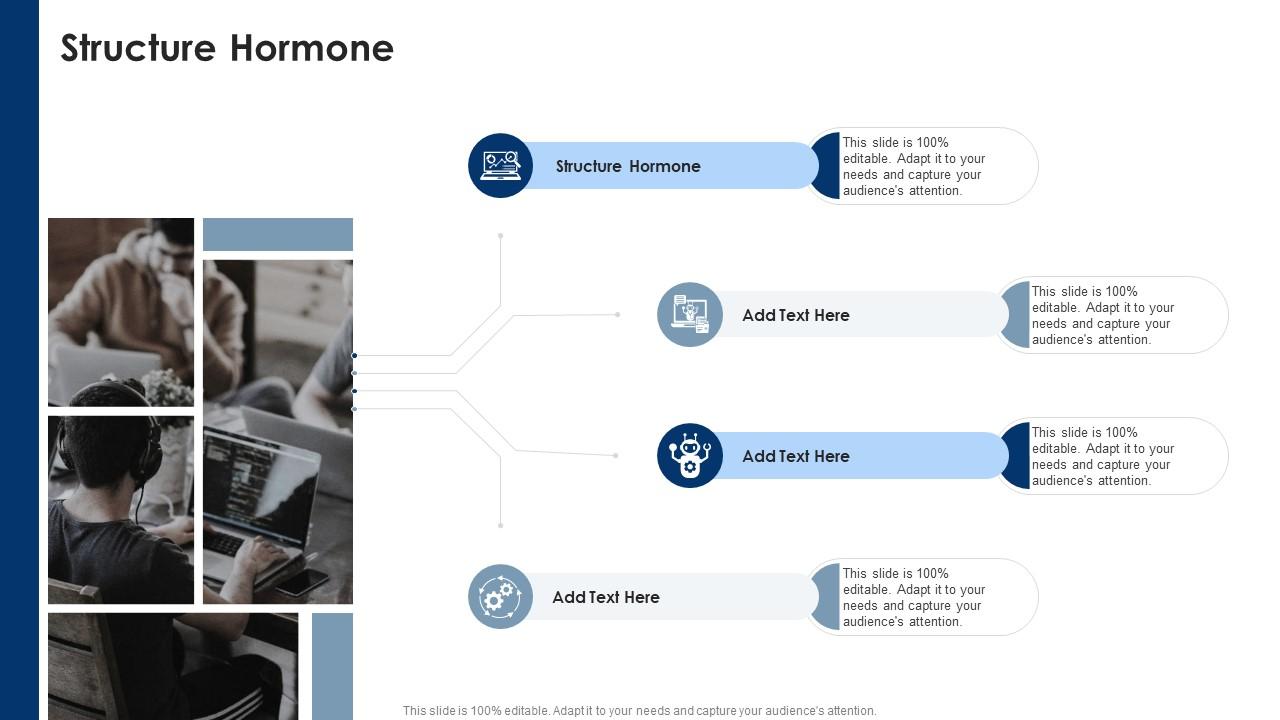 Structure Hormone

Structure Hormone

This slide is 100% editable. Adapt it to your needs and capture your audience's attention.

Add Text Here

This slide is 100% editable. Adapt it to your needs and capture your audience's attention.

Add Text Here

This slide is 100% editable. Adapt it to your needs and capture your audience's attention.

Add Text Here

This slide is 100% editable. Adapt it to your needs and capture your audience's attention.

This slide is 100% editable. Adapt it to your needs and capture your audience's attention.